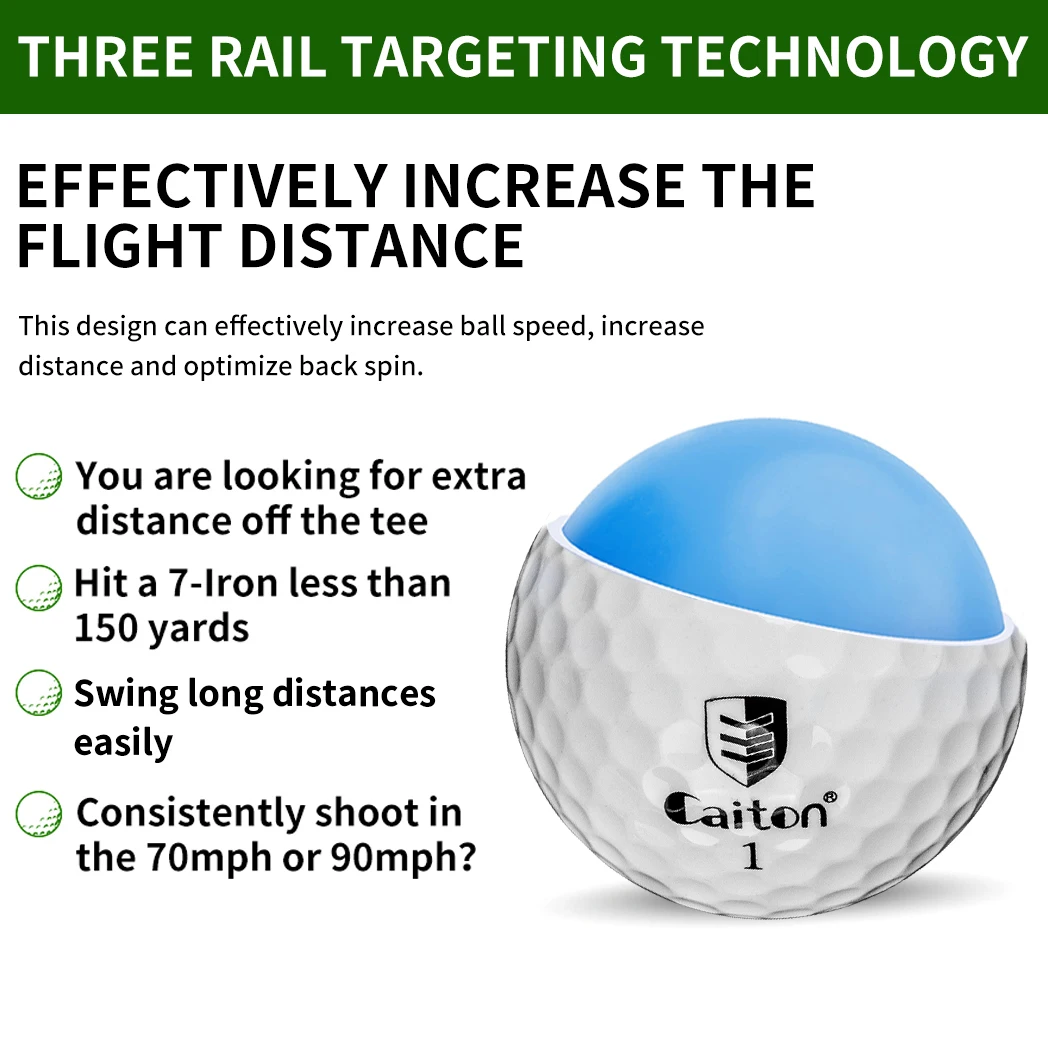 THREE RAIL TARGETING TECHNOLOGY

EFFECTIVELY INCREASE THE FLIGHT DISTANCE

This design can effectively increase ball speed, increase distance and optimize back spin.

You are looking for extra distance off the tee

Hit a 7-Iron less than 150 yards

Swing long distances easily

Consistently shoot in the 70mph or 90mph?

Caiton®
1